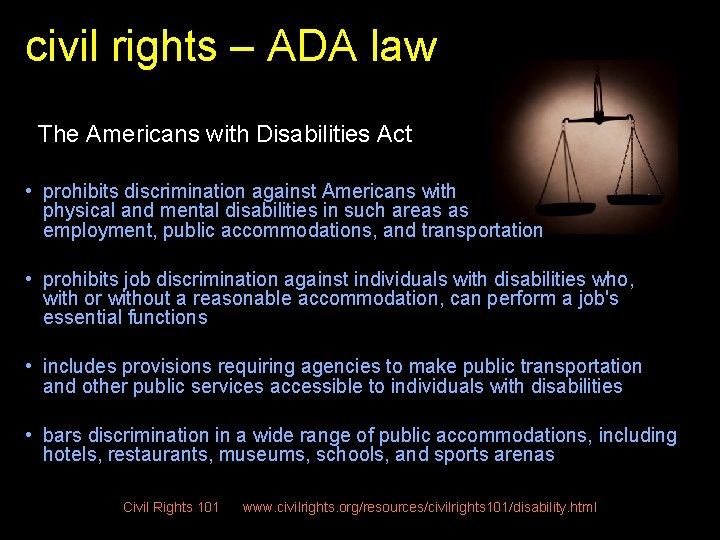 civil rights – ADA law

The Americans with Disabilities Act

• prohibits discrimination against Americans with physical and mental disabilities in such areas as employment, public accommodations, and transportation

• prohibits job discrimination against individuals with disabilities who, with or without a reasonable accommodation, can perform a job's essential functions

• includes provisions requiring agencies to make public transportation and other public services accessible to individuals with disabilities

• bars discrimination in a wide range of public accommodations, including hotels, restaurants, museums, schools, and sports arenas

Civil Rights 101 www.civilrights.org/resources/civilrights101/disability.html